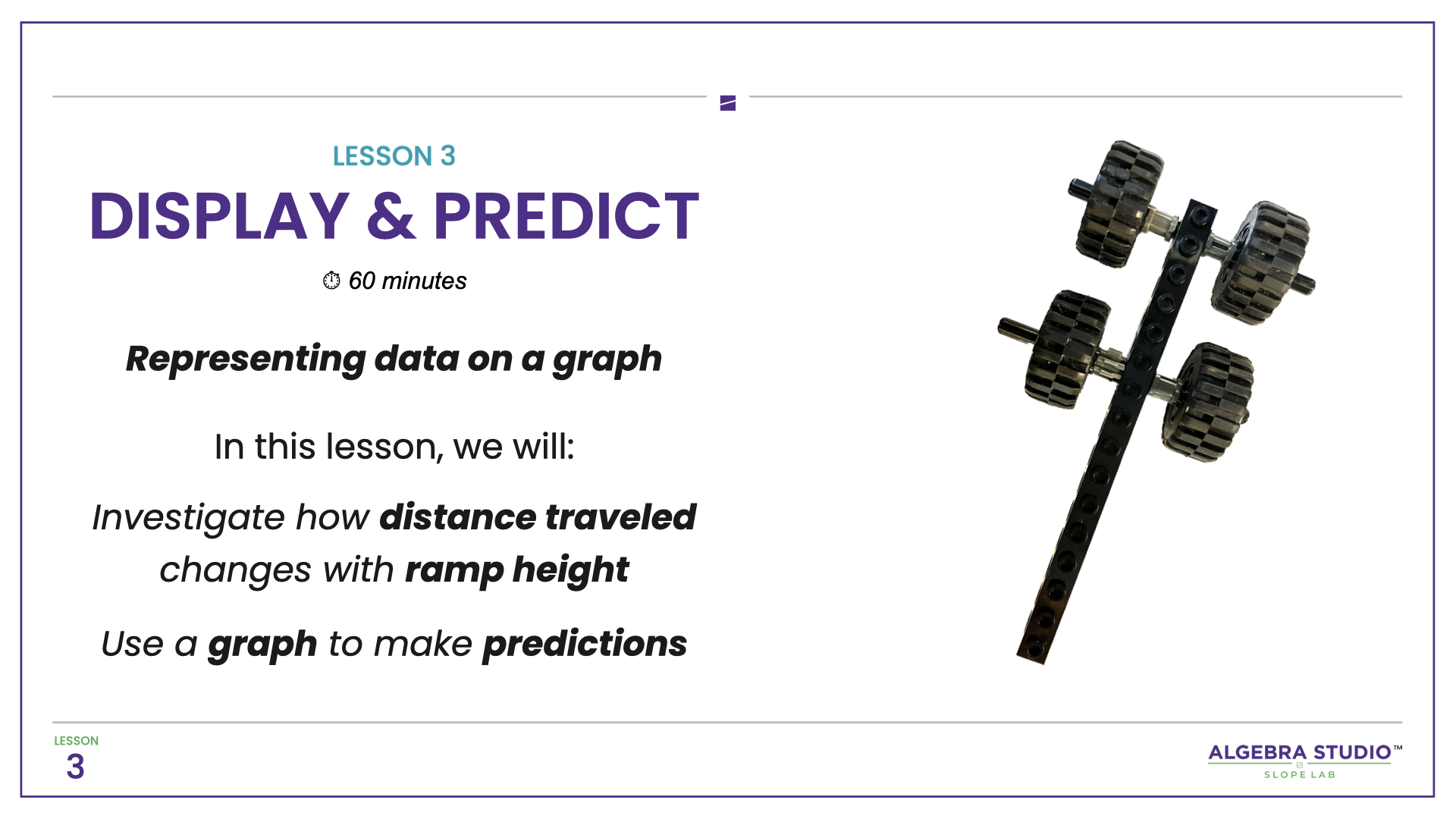 LESSON 3

DISPLAY & PREDICT

60 minutes

Representing data on a graph

In this lesson, we will:

Investigate how distance traveled changes with ramp height

Use a graph to make predictions

LESSON
3

ALGEBRA STUDIO™
SLOPE LAB